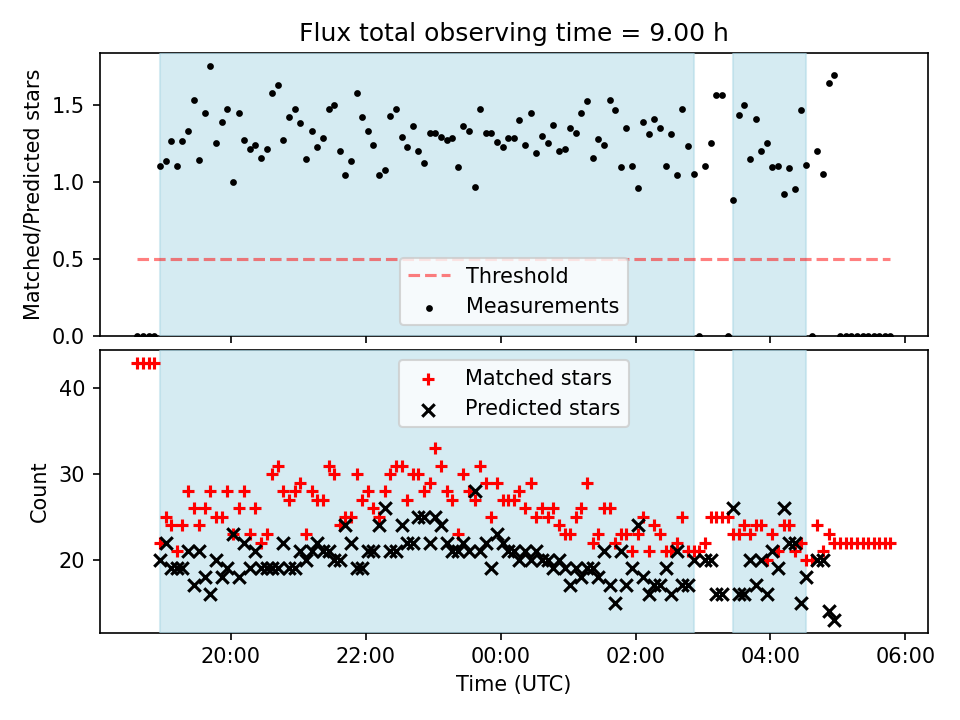 Flux total observing time = 9.00 h

Matched/Predicted stars

1.5
1.0
0.5
0.0

Threshold
Measurements

Matched stars
Predicted stars

Count

40
30
20

20:00
22:00
00:00
02:00
04:00
06:00

Time (UTC)